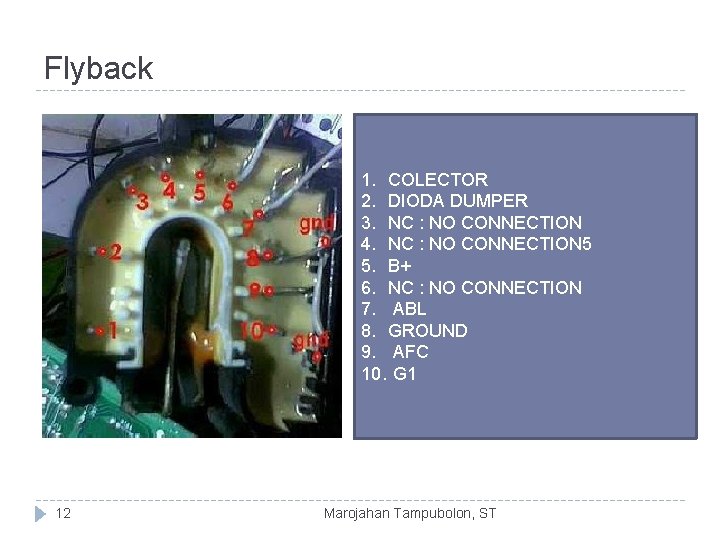 Flyback

3 4 5 6
7 gnd
2
8
9
1
10 gnd

1. COLECTOR
2. DIODA DUMPER
3. NC : NO CONNECTION
4. NC : NO CONNECTION5
5. B+
6. NC : NO CONNECTION
7. ABL
8. GROUND
9. AFC
10. G1

12

Marojahan Tampubolon, ST